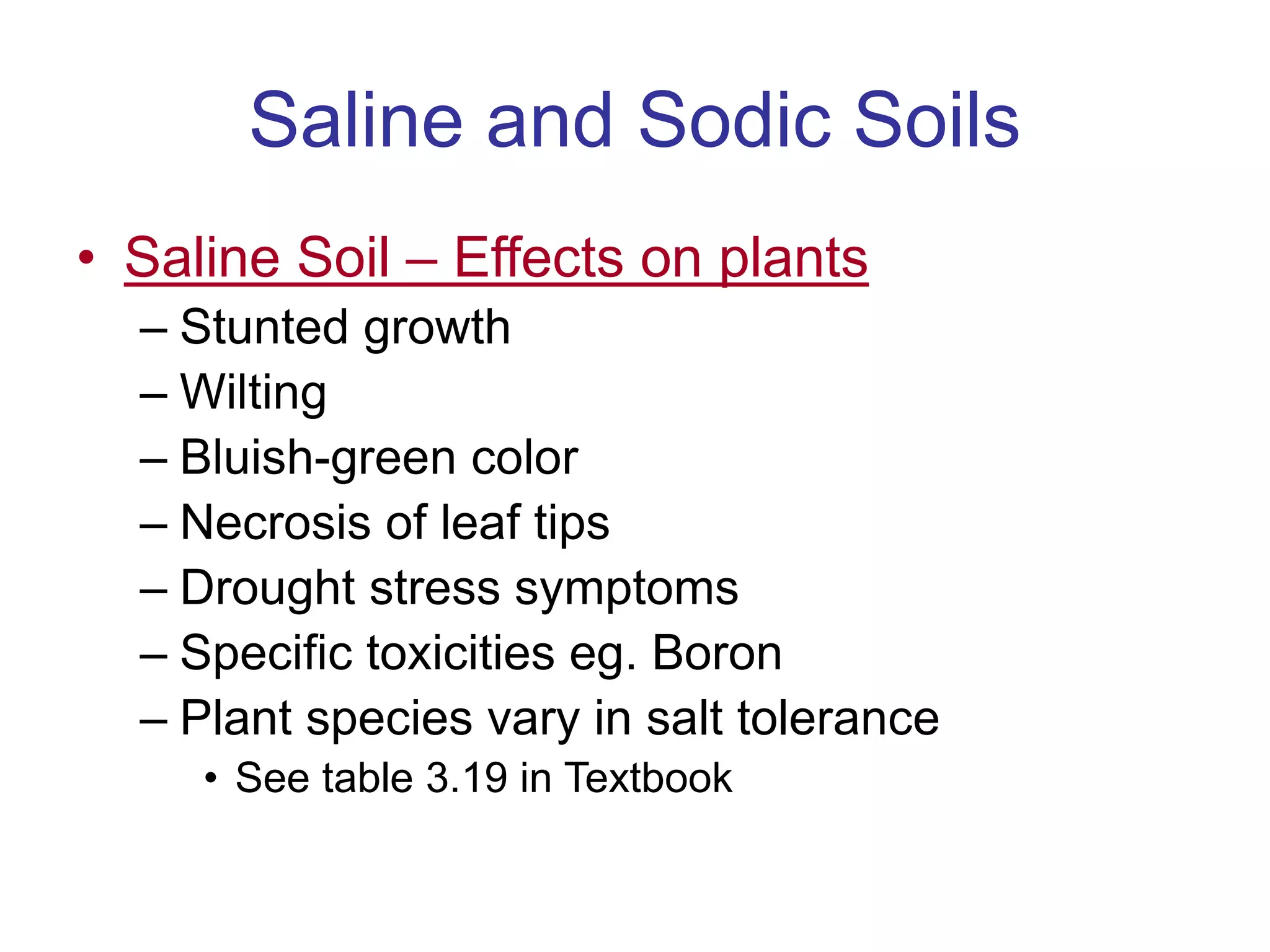 Saline and Sodic Soils

• Saline Soil – Effects on plants
– Stunted growth
– Wilting
– Bluish-green color
– Necrosis of leaf tips
– Drought stress symptoms
– Specific toxicities eg. Boron
– Plant species vary in salt tolerance
• See table 3.19 in Textbook